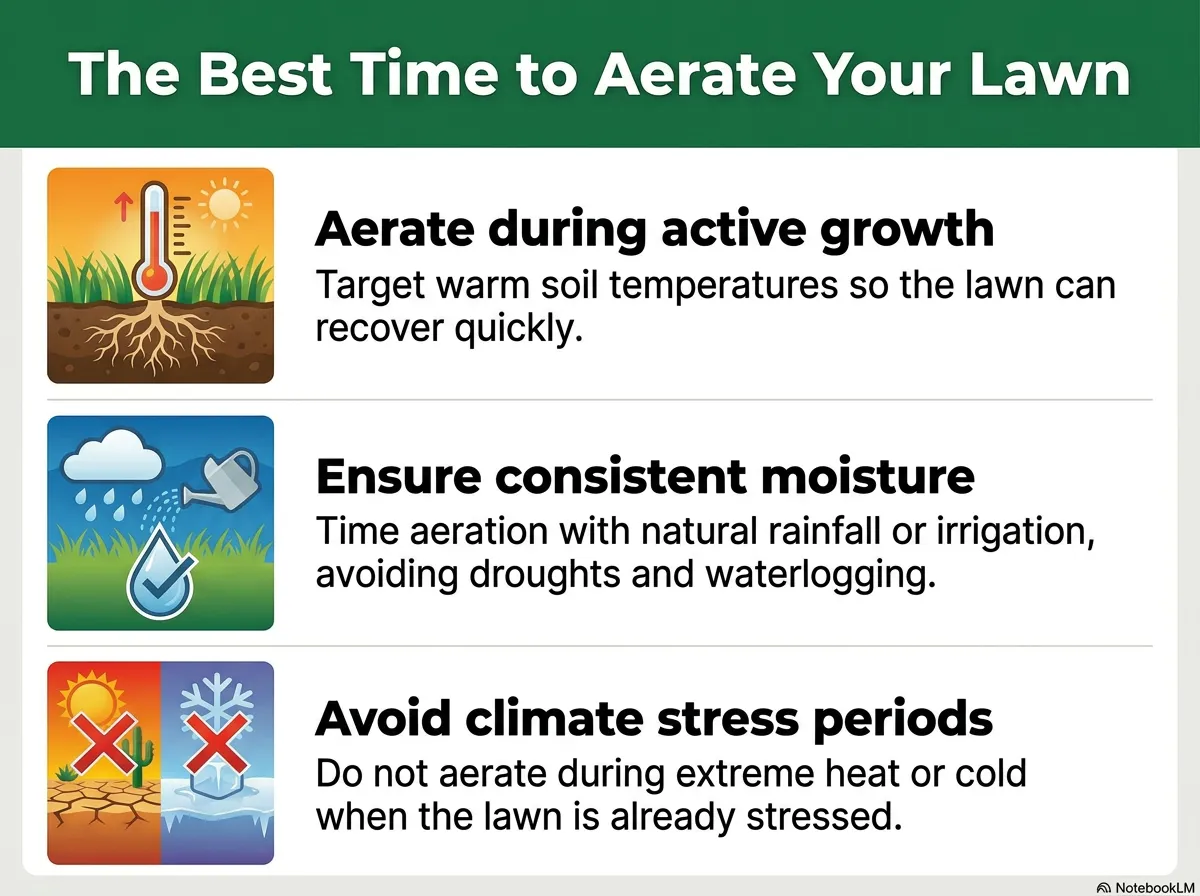 The Best Time to Aerate Your Lawn

Aerate during active growth
Target warm soil temperatures so the lawn can recover quickly.

Ensure consistent moisture
Time aeration with natural rainfall or irrigation, avoiding droughts and waterlogging.

Avoid climate stress periods
Do not aerate during extreme heat or cold when the lawn is already stressed.

NotebookLM